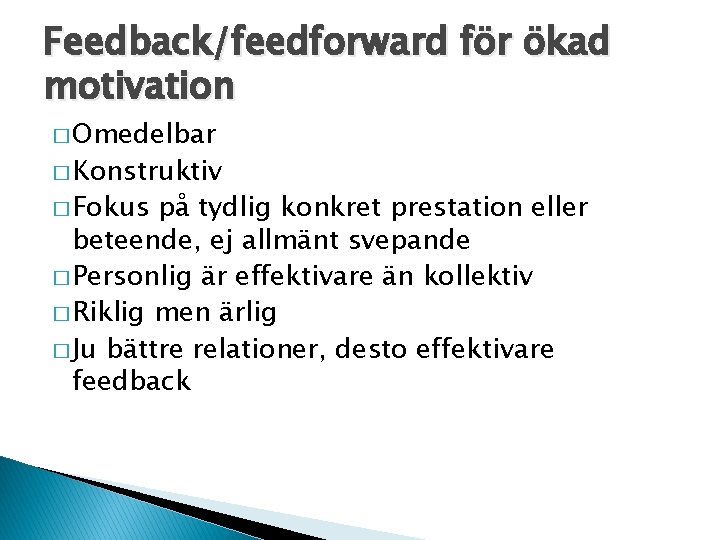 Feedback/feedforward för ökad motivation

□ Omedelbar
□ Konstruktiv
□ Fokus på tydlig konkret prestation eller beteende, ej allmänt svepande
□ Personlig är effektivare än kollektiv
□ Riklig men ärlig
□ Ju bättre relationer, desto effektivare feedback